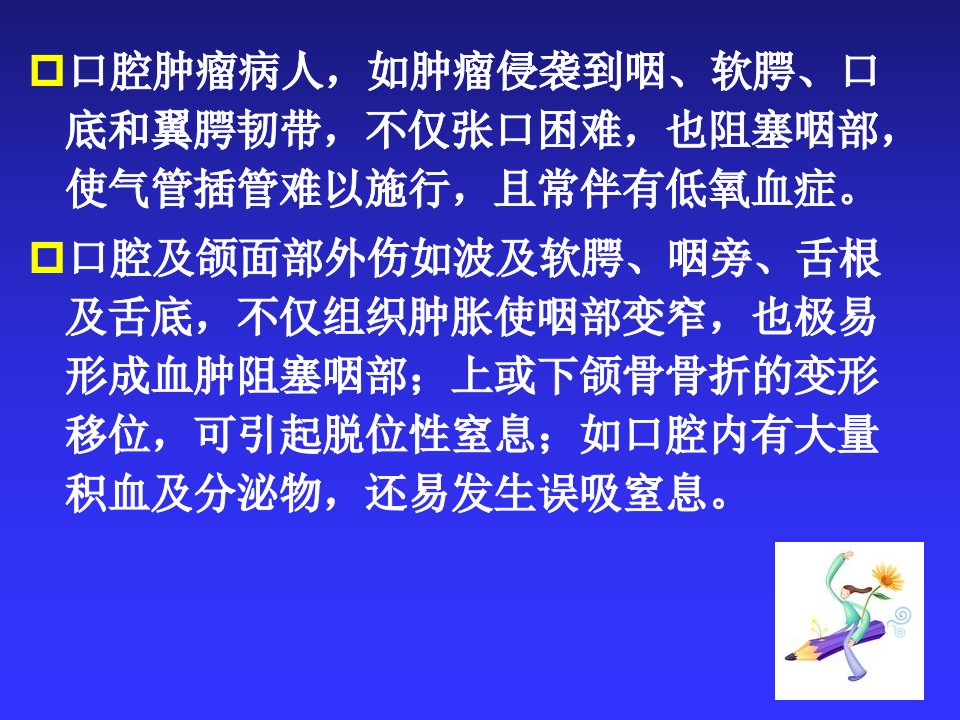 口腔肿瘤病人，如肿瘤侵袭到咽、软腭、口底和翼腭韧带，不仅张口困难，也阻塞咽部，使气管插管难以施行，且常伴有低氧血症。

口腔及颌面部外伤如波及软腭、咽旁、舌根及舌底，不仅组织肿胀使咽部变窄，也极易形成血肿阻塞咽部；上或下颌骨骨折的变形移位，可引起脱位性窒息；如口腔内有大量积血及分泌物，还易发生误吸窒息。